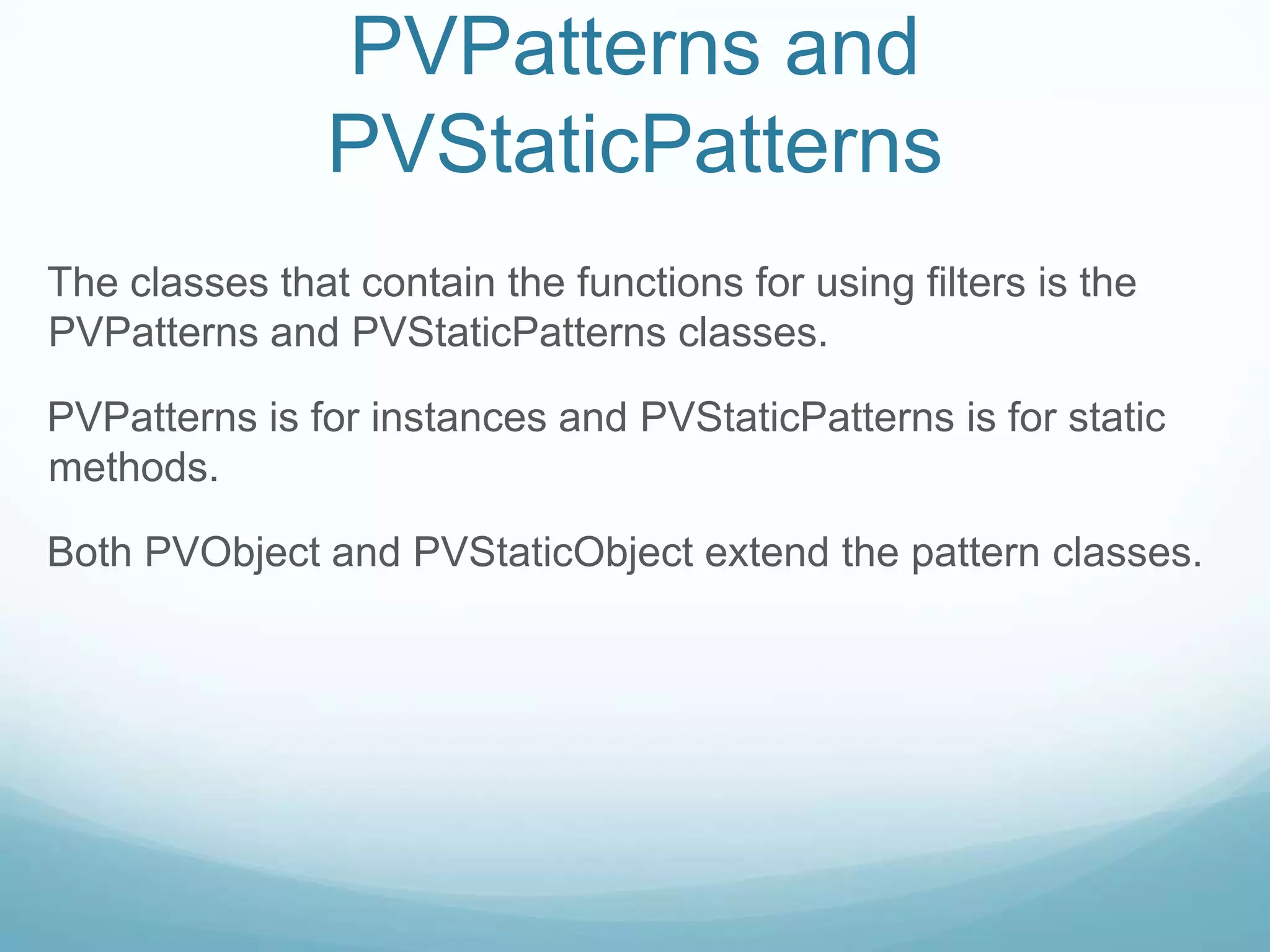 PVPatterns and PVStaticPatterns

The classes that contain the functions for using filters is the PVPatterns and PVStaticPatterns classes.

PVPatterns is for instances and PVStaticPatterns is for static methods.

Both PVObject and PVStaticObject extend the pattern classes.